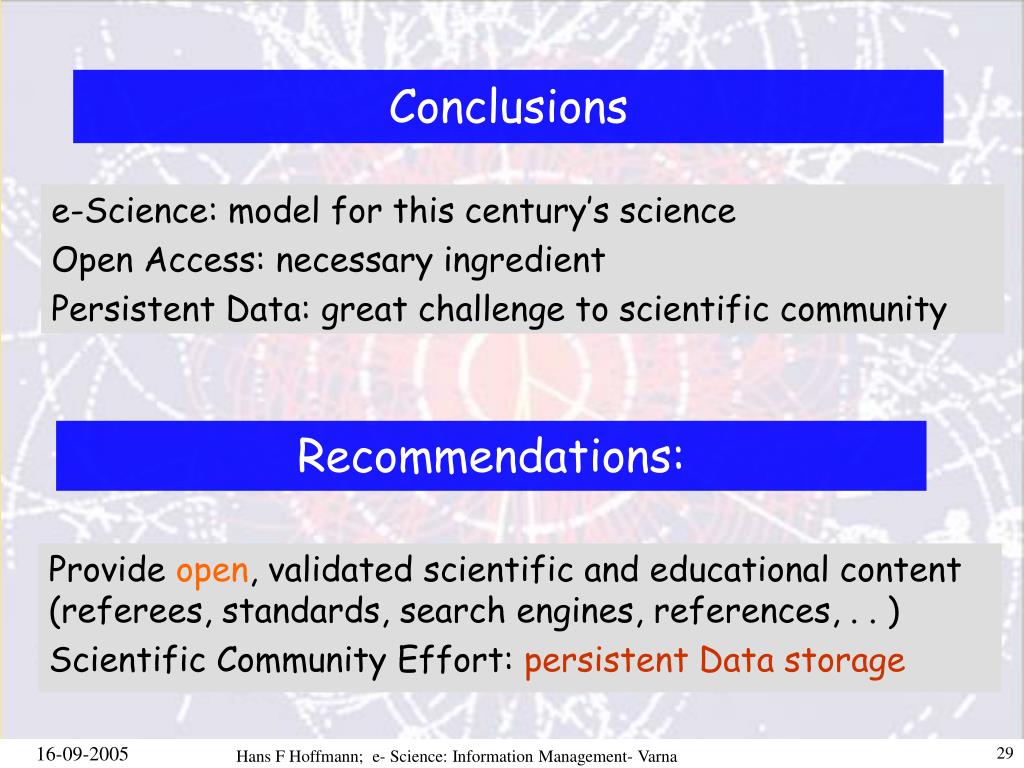 Conclusions

e-Science: model for this century's science
Open Access: necessary ingredient
Persistent Data: great challenge to scientific community

Recommendations:

Provide open, validated scientific and educational content (referees, standards, search engines, references, . . )
Scientific Community Effort: persistent Data storage

16-09-2005
Hans F Hoffmann; e- Science: Information Management- Varna
29